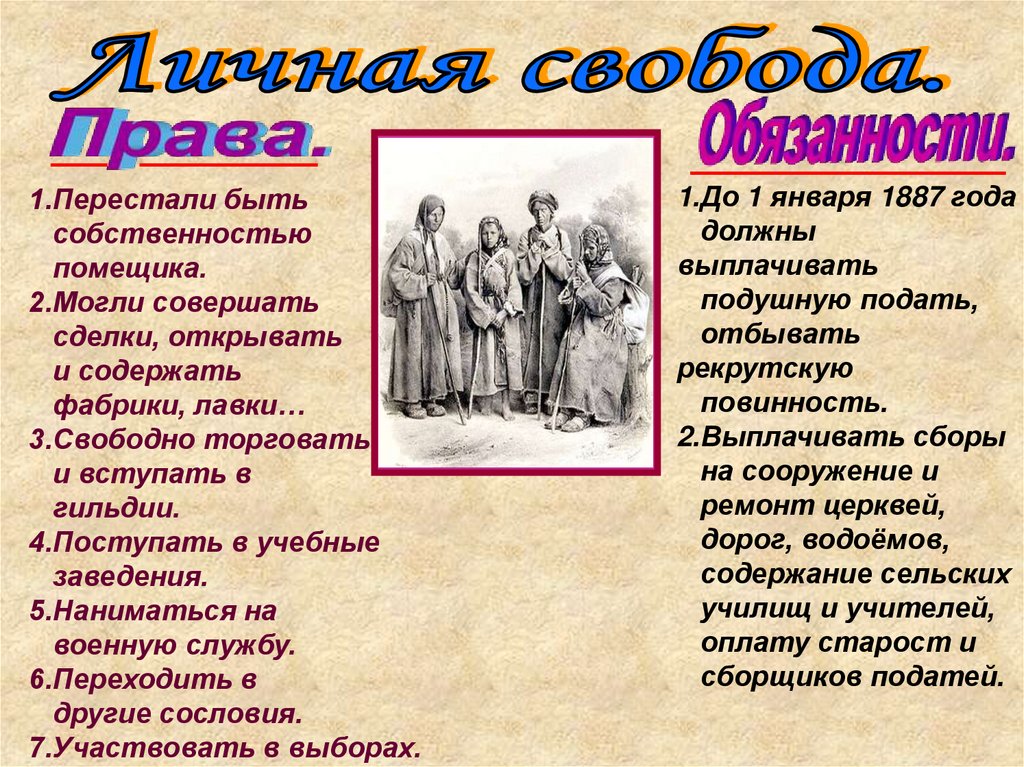 Личная свобода.

Права.

1.Перестали быть собственностью помещика.
2.Могли совершать сделки, открывать и содержать фабрики, лавки…
3.Свободно торговать и вступать в гильдии.
4.Поступать в учебные заведения.
5.Наниматься на военную службу.
6.Переходить в другие сословия.
7.Участвовать в выборах.

Обязанности.

1.До 1 января 1887 года должны выплачивать подушную подать, отбывать рекрутскую повинность.
2.Выплачивать сборы на сооружение и ремонт церквей, дорог, водоёмов, содержание сельских училищ и учителей, оплату старост и сборщиков податей.